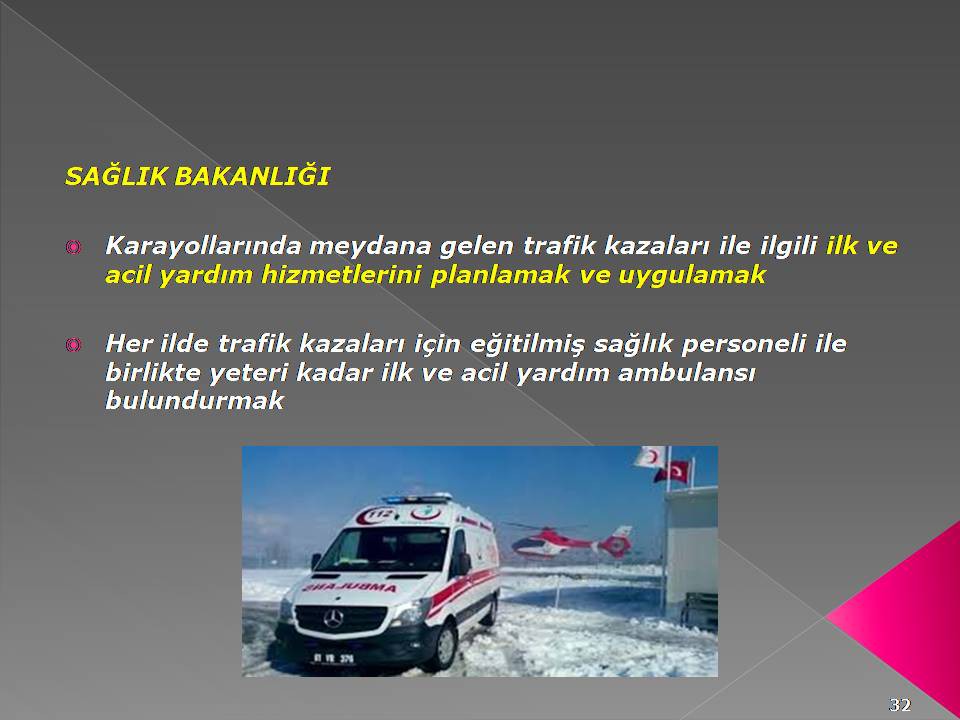 SAĞLIK BAKANLIĞI

Karayollarında meydana gelen trafik kazaları ile ilgili ilk ve acil yardım hizmetlerini planlamak ve uygulamak

Her ilde trafik kazaları için eğitilmiş sağlık personeli ile birlikte yeteri kadar ilk ve acil yardım ambulansı bulundurmak

112

AMBULANS

32